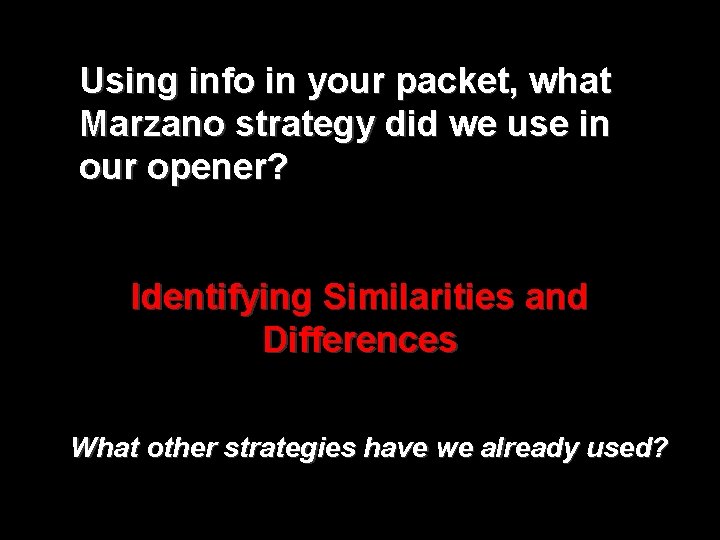 Using info in your packet, what Marzano strategy did we use in our opener?

Identifying Similarities and Differences

What other strategies have we already used?